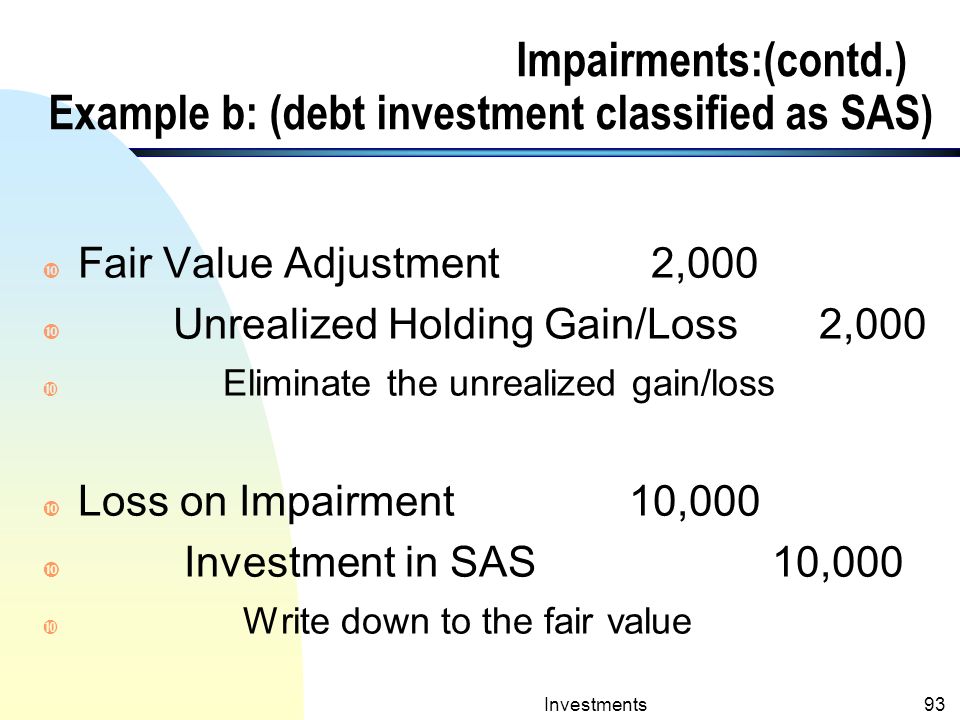 Impairments:(contd.)
Example b: (debt investment classified as SAS)

Fair Value Adjustment 2,000

Unrealized Holding Gain/Loss 2,000

Eliminate the unrealized gain/loss

Loss on Impairment 10,000

Investment in SAS 10,000

Write down to the fair value

Investments 93